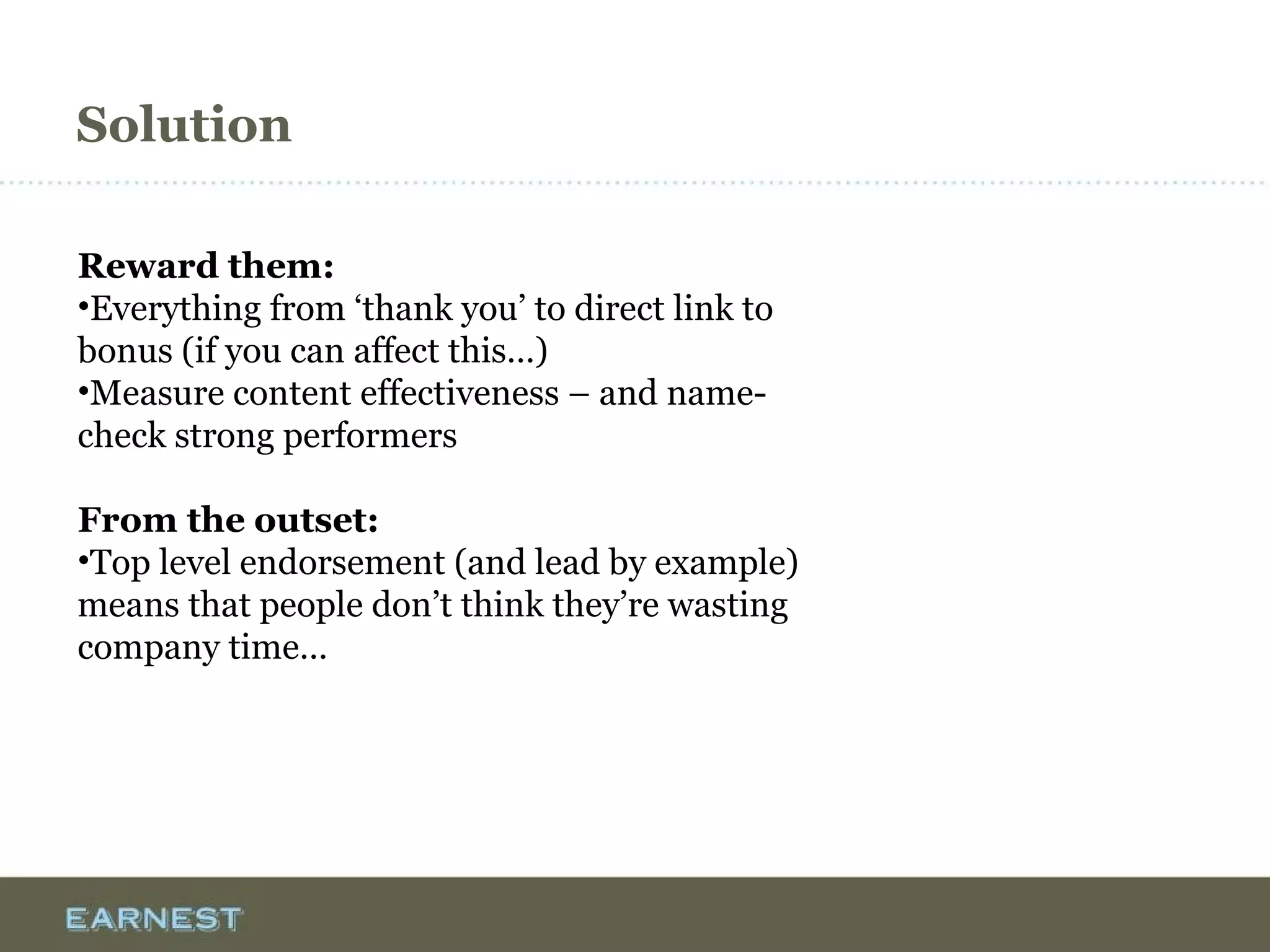 Solution

Reward them:
•Everything from ‘thank you’ to direct link to bonus (if you can affect this…)
•Measure content effectiveness – and name-check strong performers

From the outset:
•Top level endorsement (and lead by example) means that people don’t think they’re wasting company time…

EARNEST